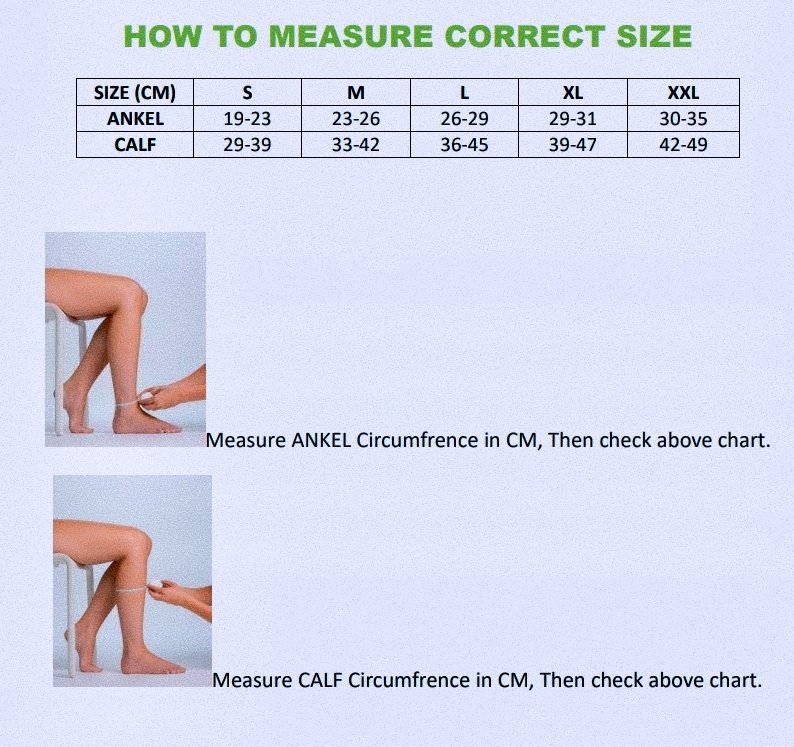 HOW TO MEASURE CORRECT SIZE

| SIZE (CM) | S | M | L | XL | XXL |
|---|---|---|---|---|---|
| ANKEL | 19-23 | 23-26 | 26-29 | 29-31 | 30-35 |
| CALF | 29-39 | 33-42 | 36-45 | 39-47 | 42-49 |

Measure ANKEL Circumfrence in CM, Then check above chart.

Measure CALF Circumfrence in CM, Then check above chart.